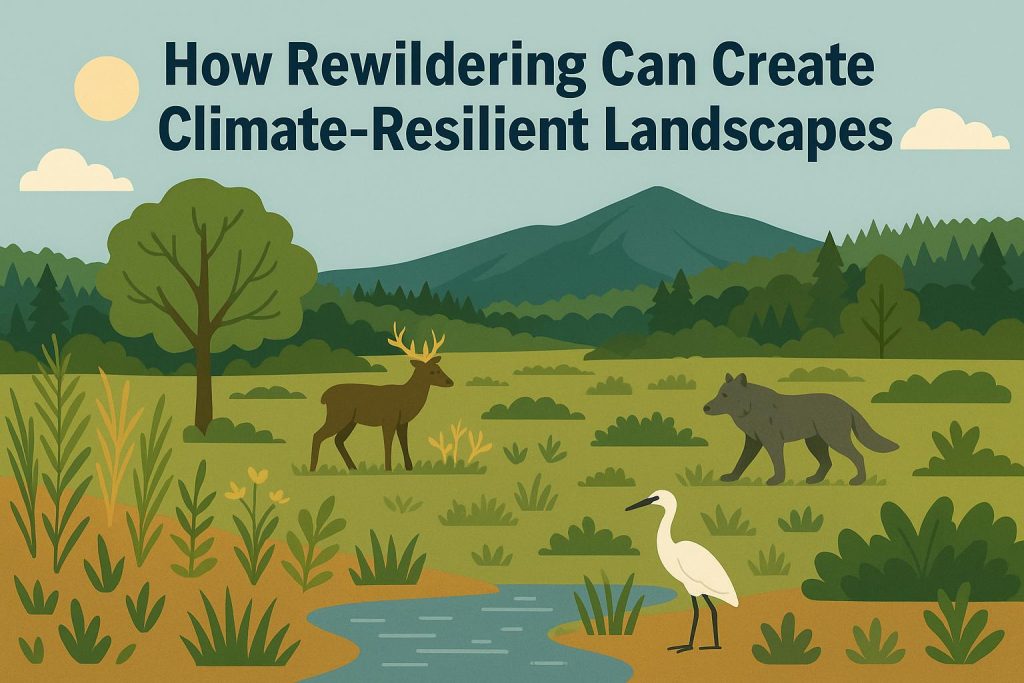 How Rewildering Can Create Climate-Resilient Landscapes